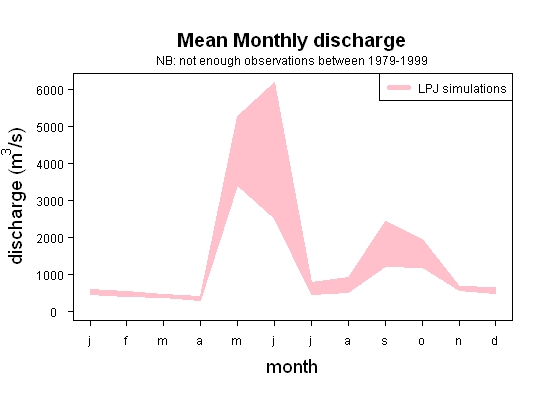 Mean Monthly discharge
NB: not enough observations between 1979-1999

LPJ simulations

discharge ($m^3/s$)

6000
5000
4000
3000
2000
1000
0

j f m a m j j a s o n d

month